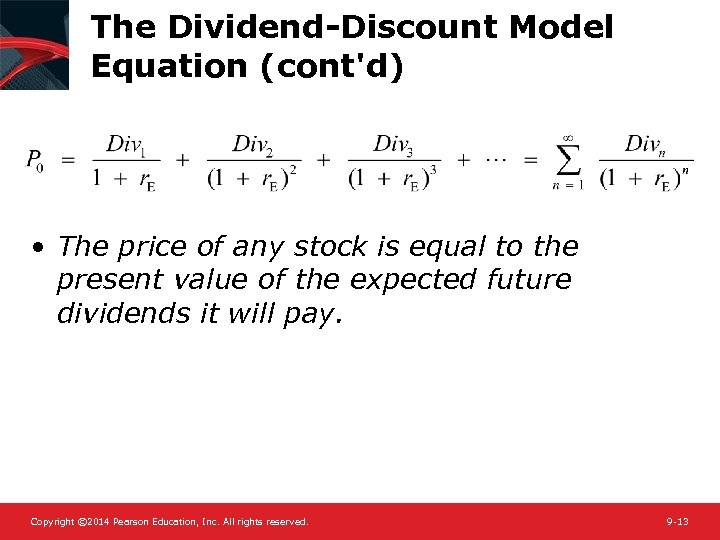 The Dividend-Discount Model Equation (cont'd)

$P_0 = \frac{Div_1}{1 + r_E} + \frac{Div_2}{(1 + r_E)^2} + \frac{Div_3}{(1 + r_E)^3} + \cdots = \sum_{n=1}^{\infty} \frac{Div_n}{(1 + r_E)^n}$

• The price of any stock is equal to the present value of the expected future dividends it will pay.

Copyright ©2014 Pearson Education, Inc. All rights reserved.

9-13